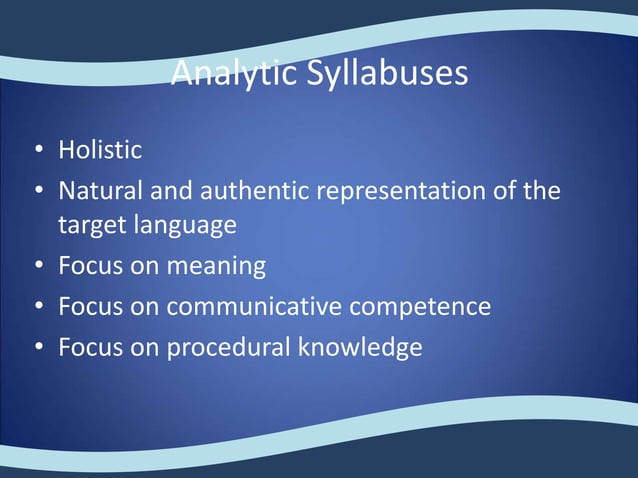 Analytic Syllabuses

• Holistic
• Natural and authentic representation of the target language
• Focus on meaning
• Focus on communicative competence
• Focus on procedural knowledge